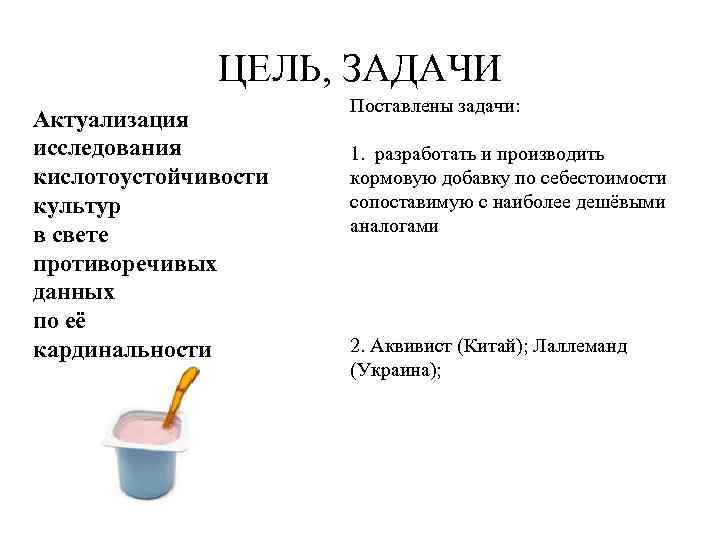 ЦЕЛЬ, ЗАДАЧИ

Актуализация исследования кислотоустойчивости культур в свете противоречивых данных по её кардинальности

Поставлены задачи:

1. разработать и производить кормовую добавку по себестоимости сопоставимую с наиболее дешёвыми аналогами

2. Аквивист (Китай); Лаллеманд (Украина);